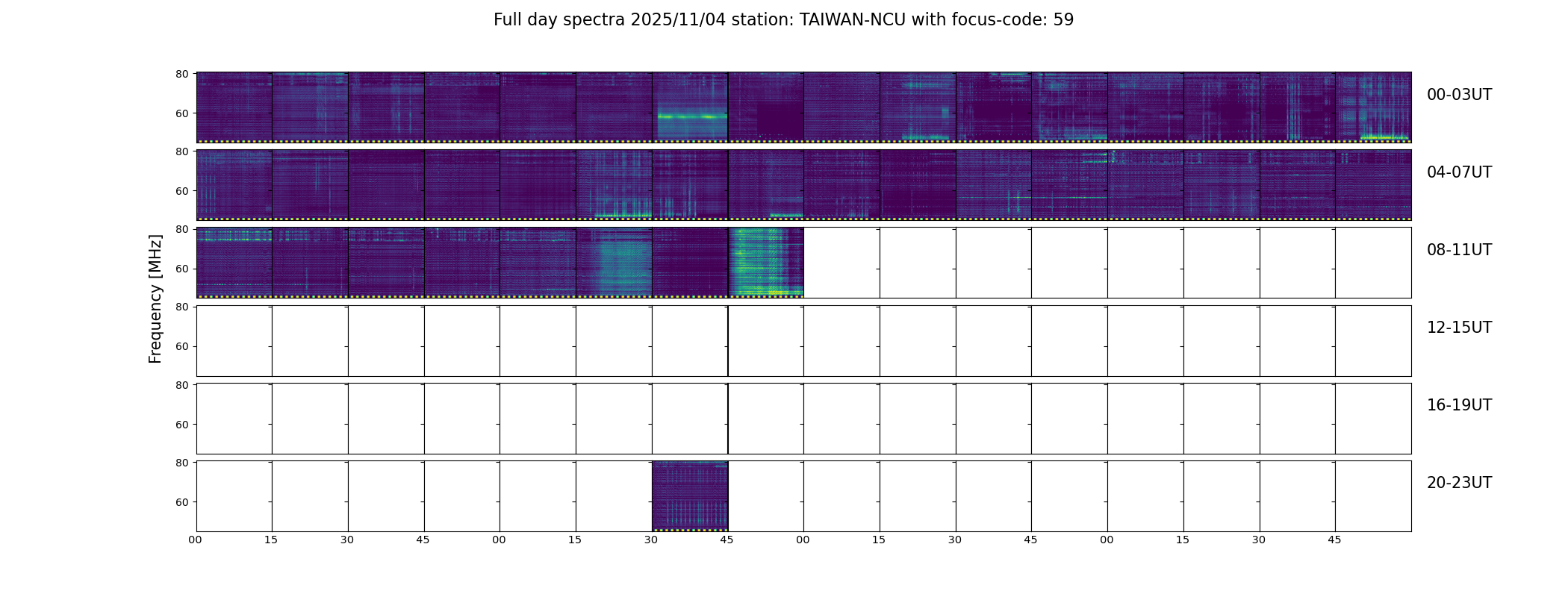 Full day spectra 2025/11/04 station: TAIWAN-NCU with focus-code: 59

Frequency [MHz]

80
60
00-03UT

80
60
04-07UT

80
60
08-11UT

80
60
12-15UT

80
60
16-19UT

80
60
20-23UT

00 15 30 45 00 15 30 45 00 15 30 45 00 15 30 45